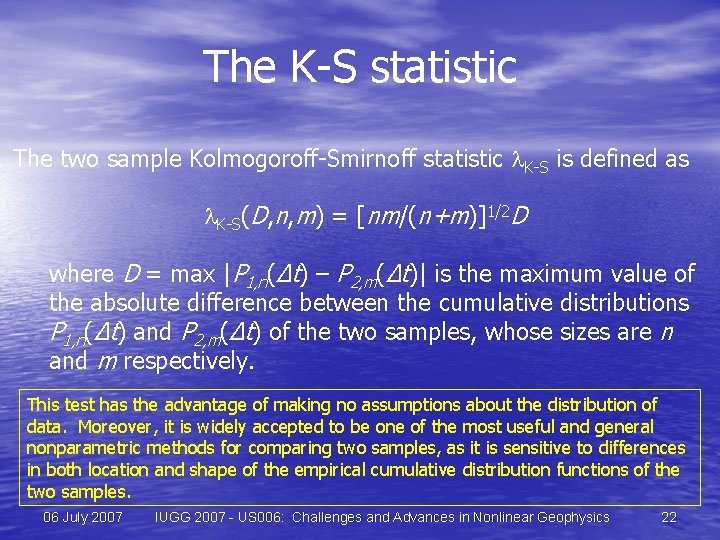 The K-S statistic

The two sample Kolmogoroff-Smirnoff statistic $\lambda_{K-S}$ is defined as

$\lambda_{K-S}(D,n,m) = [nm/(n+m)]^{1/2}D$

where $D = \max |P_{1,n}(\Delta t) - P_{2,m}(\Delta t)|$ is the maximum value of the absolute difference between the cumulative distributions $P_{1,n}(\Delta t)$ and $P_{2,m}(\Delta t)$ of the two samples, whose sizes are $n$ and $m$ respectively.

This test has the advantage of making no assumptions about the distribution of data. Moreover, it is widely accepted to be one of the most useful and general nonparametric methods for comparing two samples, as it is sensitive to differences in both location and shape of the empirical cumulative distribution functions of the two samples.

06 July 2007 IUGG 2007 - US006: Challenges and Advances in Nonlinear Geophysics 22